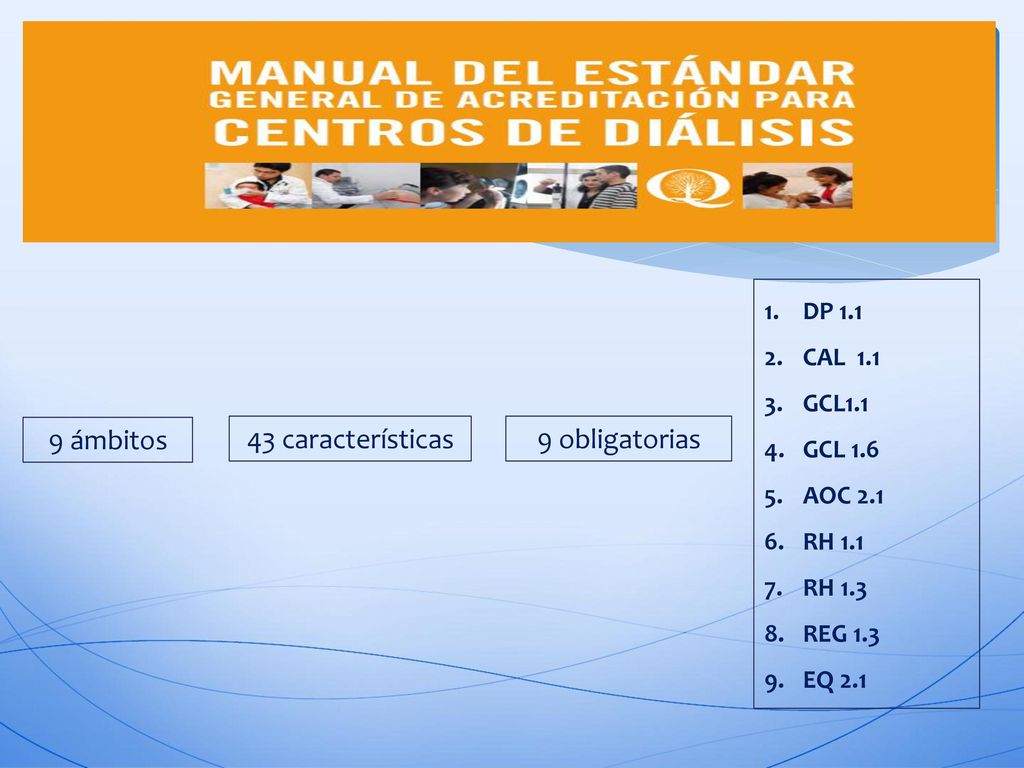 MANUAL DEL ESTÁNDAR
GENERAL DE ACREDITACIÓN PARA
CENTROS DE DIÁLISIS

9 ámbitos

43 características

9 obligatorias

1. DP 1.1
2. CAL 1.1
3. GCL1.1
4. GCL 1.6
5. AOC 2.1
6. RH 1.1
7. RH 1.3
8. REG 1.3
9. EQ 2.1